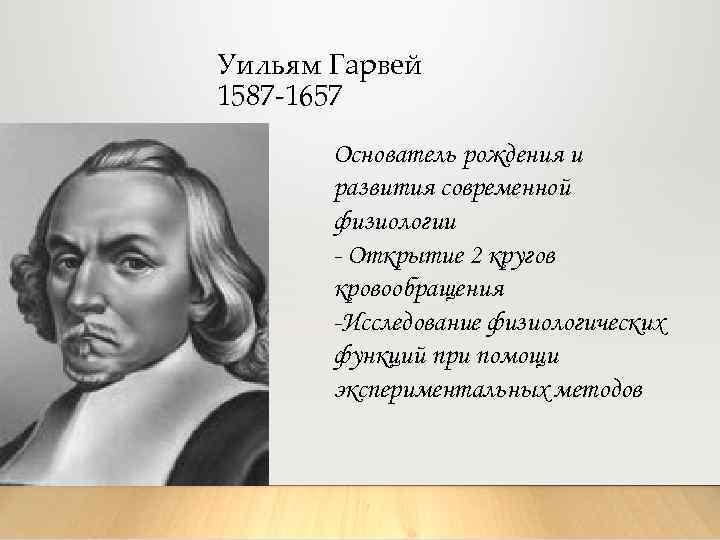 Уильям Гарвей
1587-1657

Основатель рождения и развития современной физиологии
- Открытие 2 кругов кровообращения
-Исследование физиологических функций при помощи экспериментальных методов